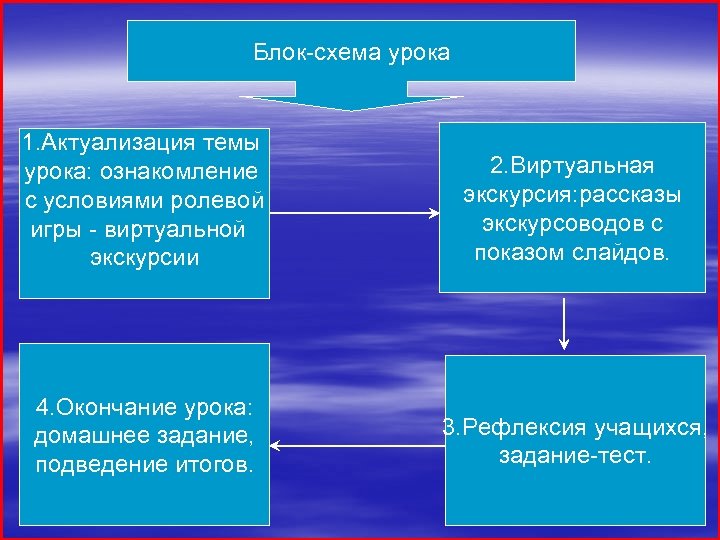 Блок-схема урока

1.Актуализация темы урока: ознакомление с условиями ролевой игры - виртуальной экскурсии

2.Виртуальная экскурсия:рассказы экскурсоводов с показом слайдов.

3.Рефлексия учащихся, задание-тест.

4.Окончание урока: домашнее задание, подведение итогов.